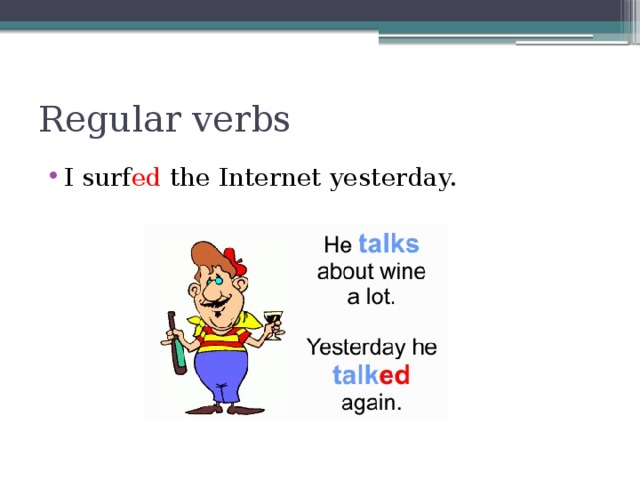 Regular verbs

• I surfed the Internet yesterday.

He talks about wine a lot.

Yesterday he talked again.